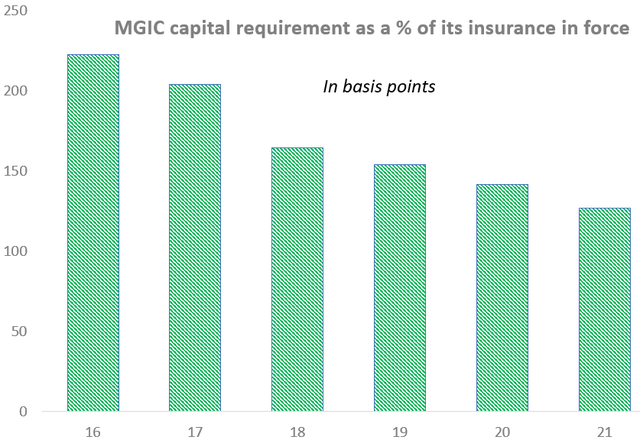 MGIC capital requirement as a % of its insurance in force

In basis points

250
200
150
100
50
0

16
17
18
19
20
21